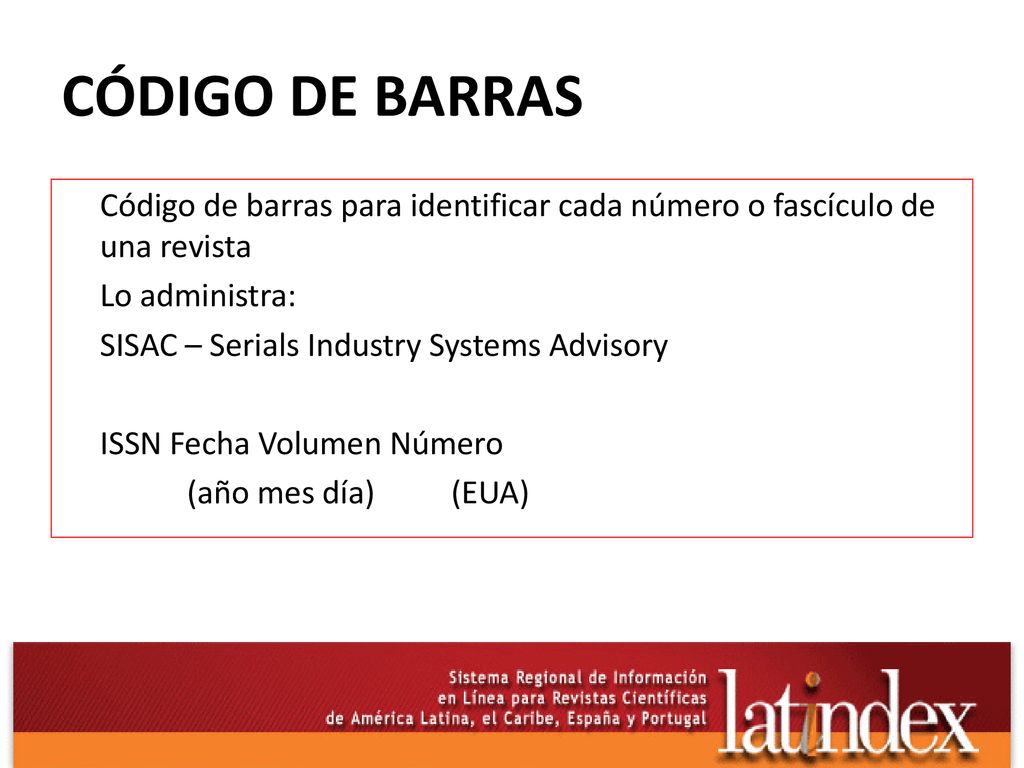 CÓDIGO DE BARRAS

Código de barras para identificar cada número o fascículo de una revista

Lo administra:

SISAC – Serials Industry Systems Advisory

ISSN Fecha Volumen Número

(año mes día) (EUA)

Sistema Regional de Información en Línea para Revistas Científicas de América Latina, el Caribe, España y Portugal

latindex